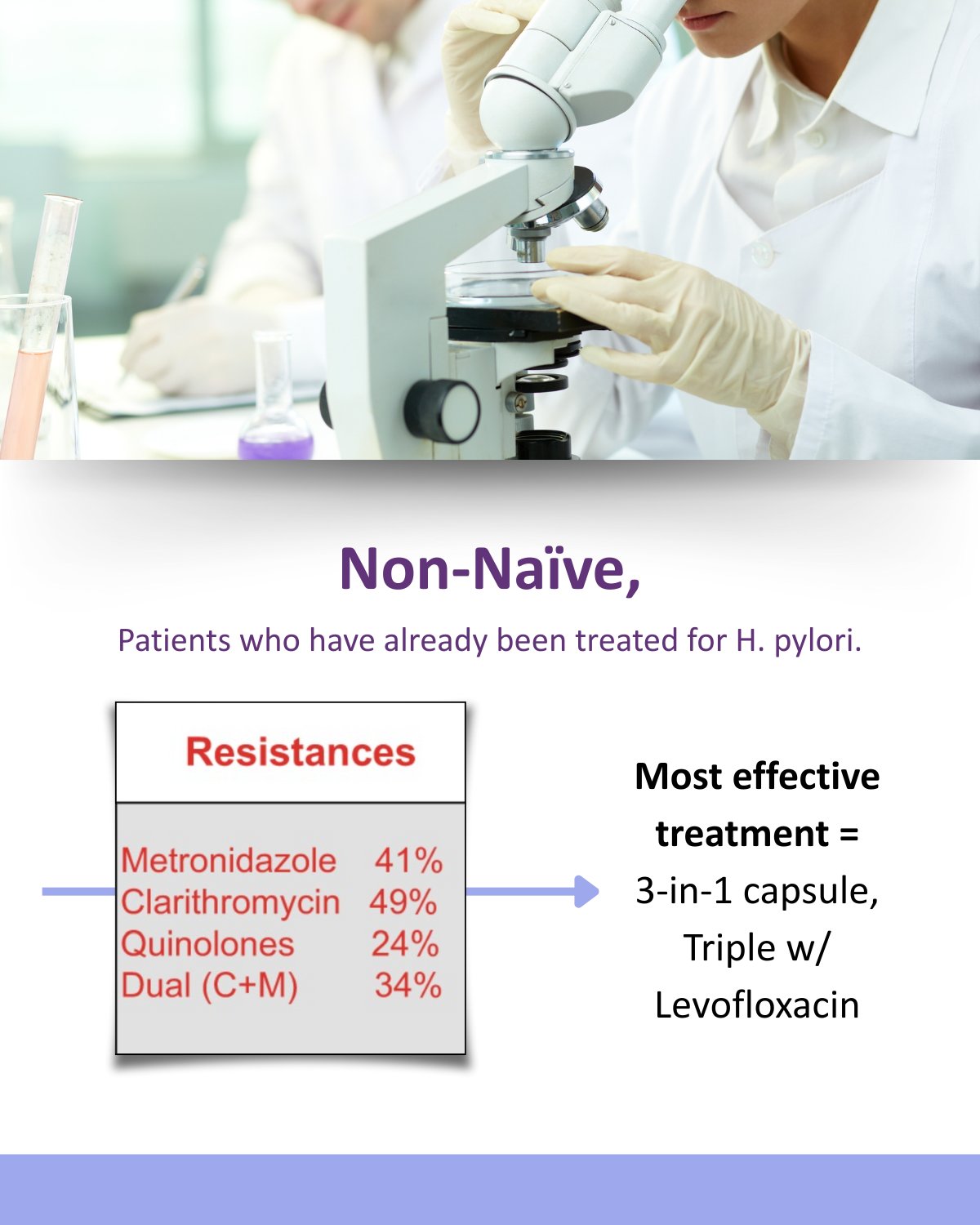 Non-Naïve,

Patients who have already been treated for H. pylori.

| Resistances | |
|---|---|
| Metronidazole | 41% |
| Clarithromycin | 49% |
| Quinolones | 24% |
| Dual (C+M) | 34% |

Most effective treatment = 3-in-1 capsule, Triple w/ Levofloxacin